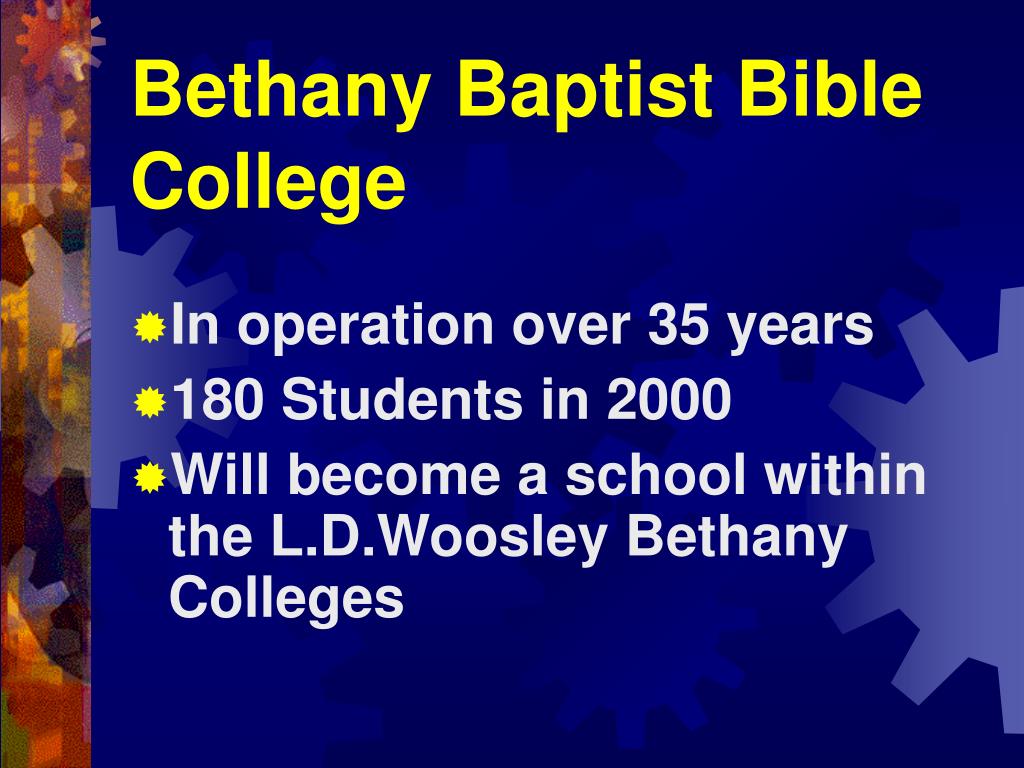 Bethany Baptist Bible College

In operation over 35 years
180 Students in 2000
Will become a school within the L.D.Woosley Bethany Colleges